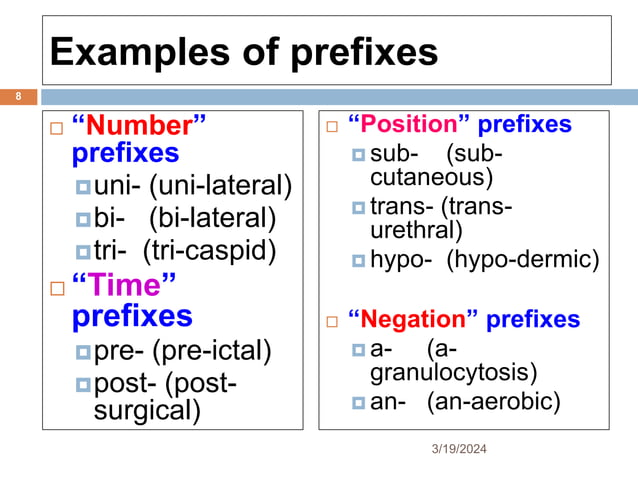 Examples of prefixes

8

“Number” prefixes
uni- (uni-lateral)
bi- (bi-lateral)
tri- (tri-caspid)
“Time” prefixes
pre- (pre-ictal)
post- (post-surgical)

“Position” prefixes
sub- (sub-cutaneous)
trans- (trans-urethral)
hypo- (hypo-dermic)

“Negation” prefixes
a- (a-granulocytosis)
an- (an-aerobic)

3/19/2024